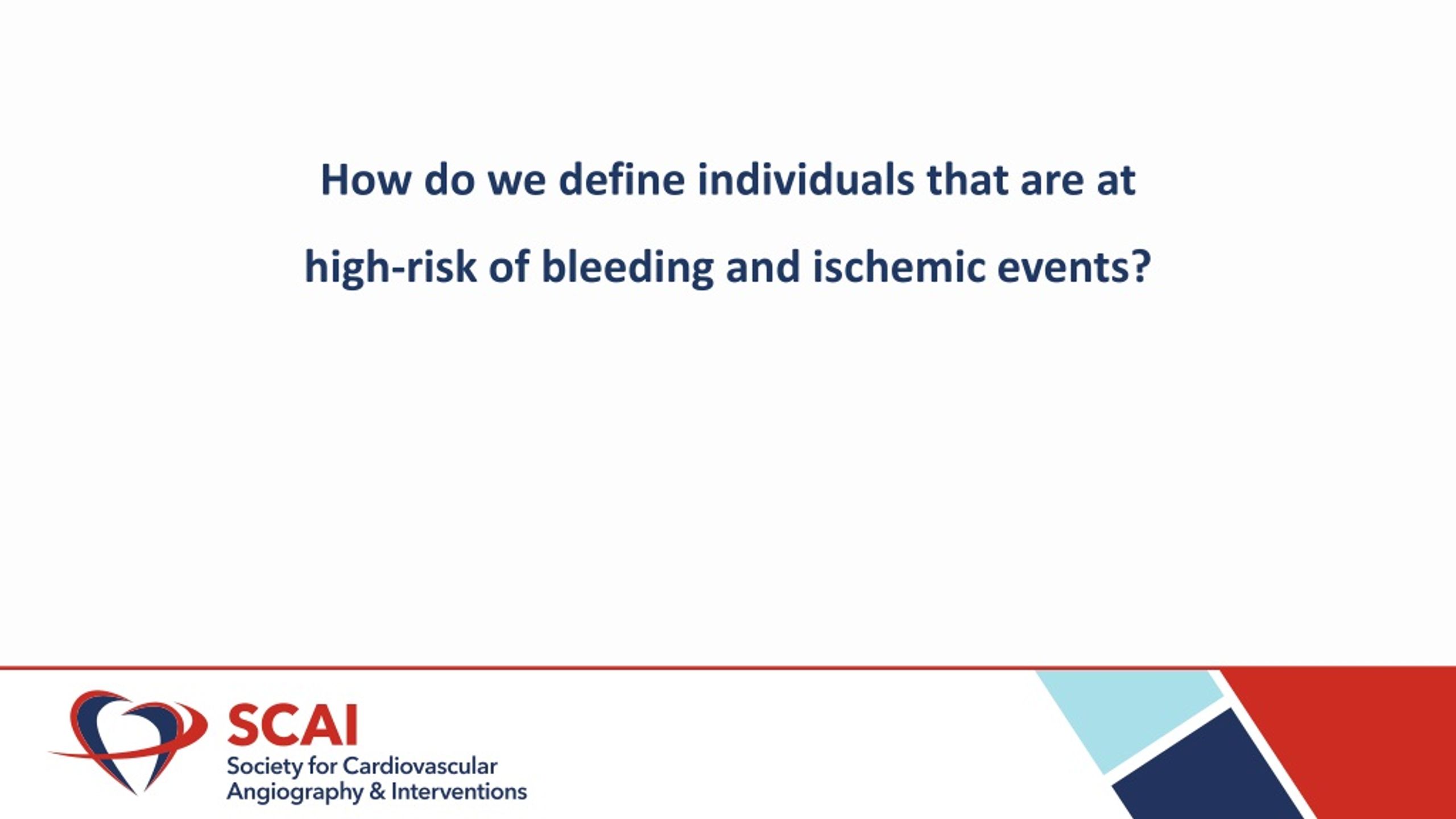 How do we define individuals that are at high-risk of bleeding and ischemic events?

SCAI
Society for Cardiovascular Angiography & Interventions